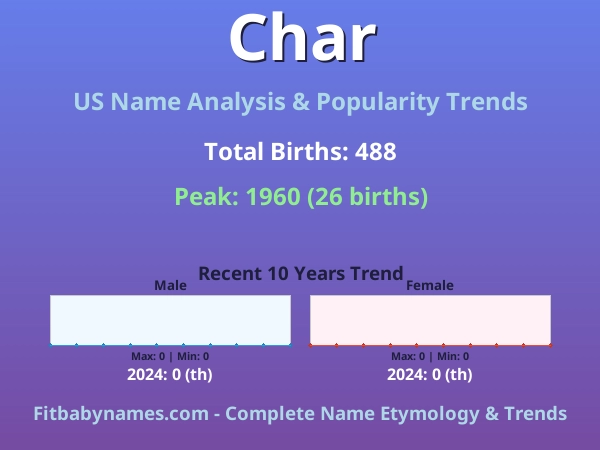 Char

US Name Analysis & Popularity Trends

Total Births: 488

Peak: 1960 (26 births)

Recent 10 Years Trend

Male

Max: 0 | Min: 0

2024: 0 (th)

Female

Max: 0 | Min: 0

2024: 0 (th)

Fitbabynames.com - Complete Name Etymology & Trends